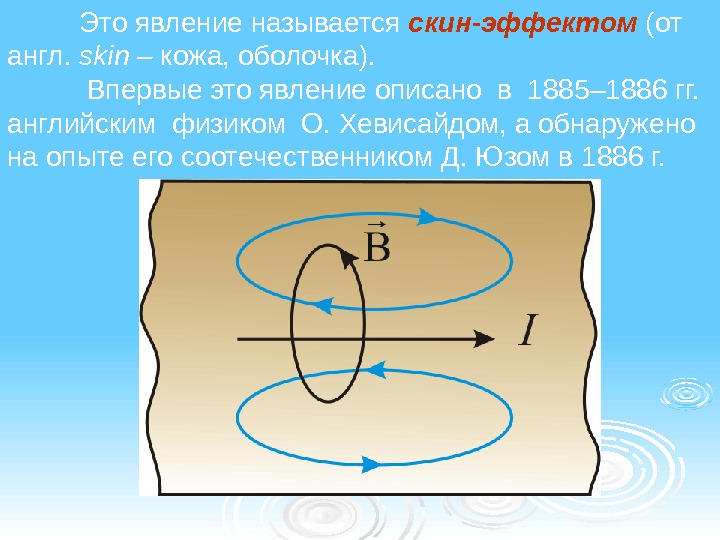 Это явление называется скин-эффектом (от англ. skin – кожа, оболочка).

Впервые это явление описано в 1885–1886 гг. английским физиком О. Хевисайдом, а обнаружено на опыте его соотечественником Д. Юзом в 1886 г.

$\vec{B}$

$I$